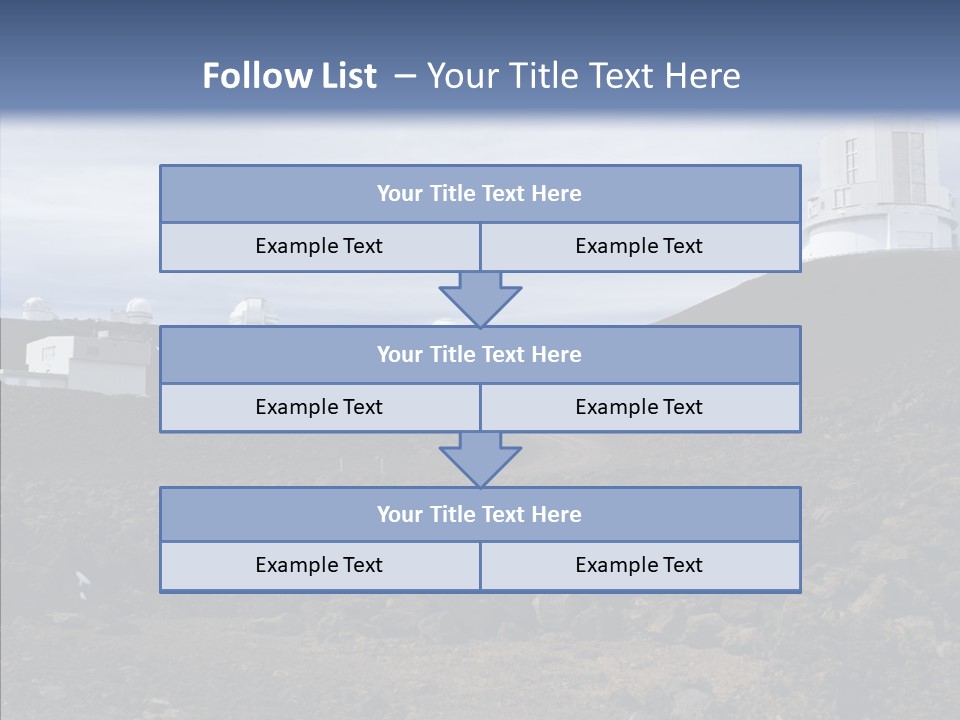 Follow List – Your Title Text Here

Your Title Text Here

Example Text

Example Text

Your Title Text Here

Example Text

Example Text

Your Title Text Here

Example Text

Example Text